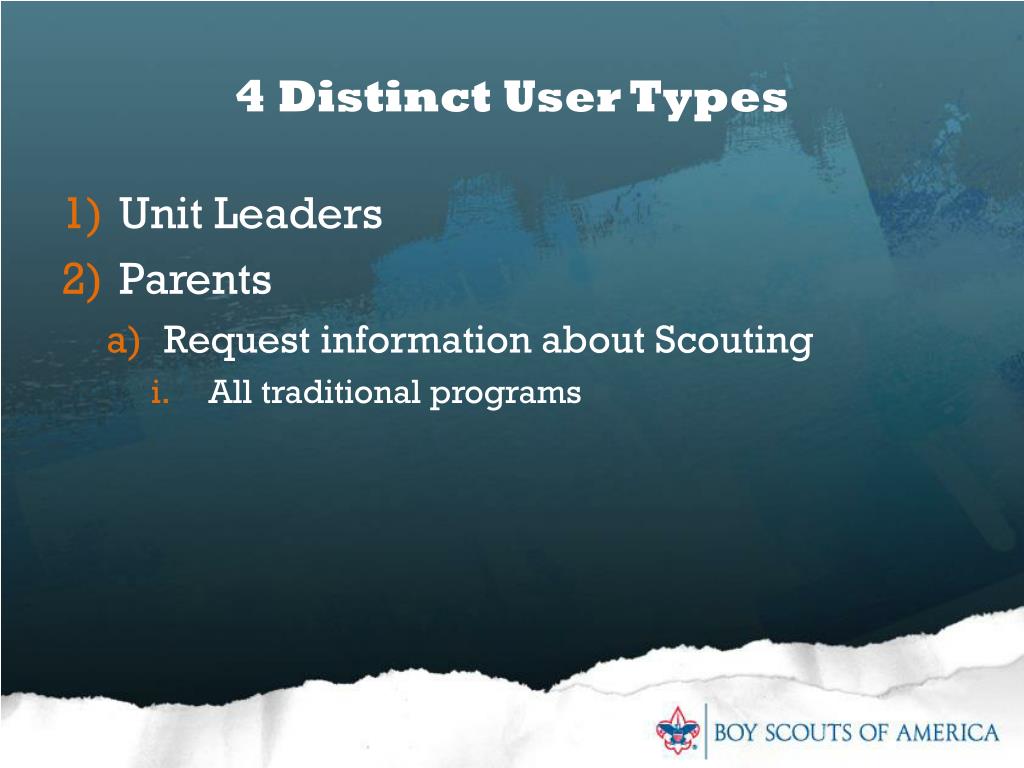 4 Distinct User Types

1) Unit Leaders
2) Parents
a) Request information about Scouting
i. All traditional programs

BOY SCOUTS OF AMERICA